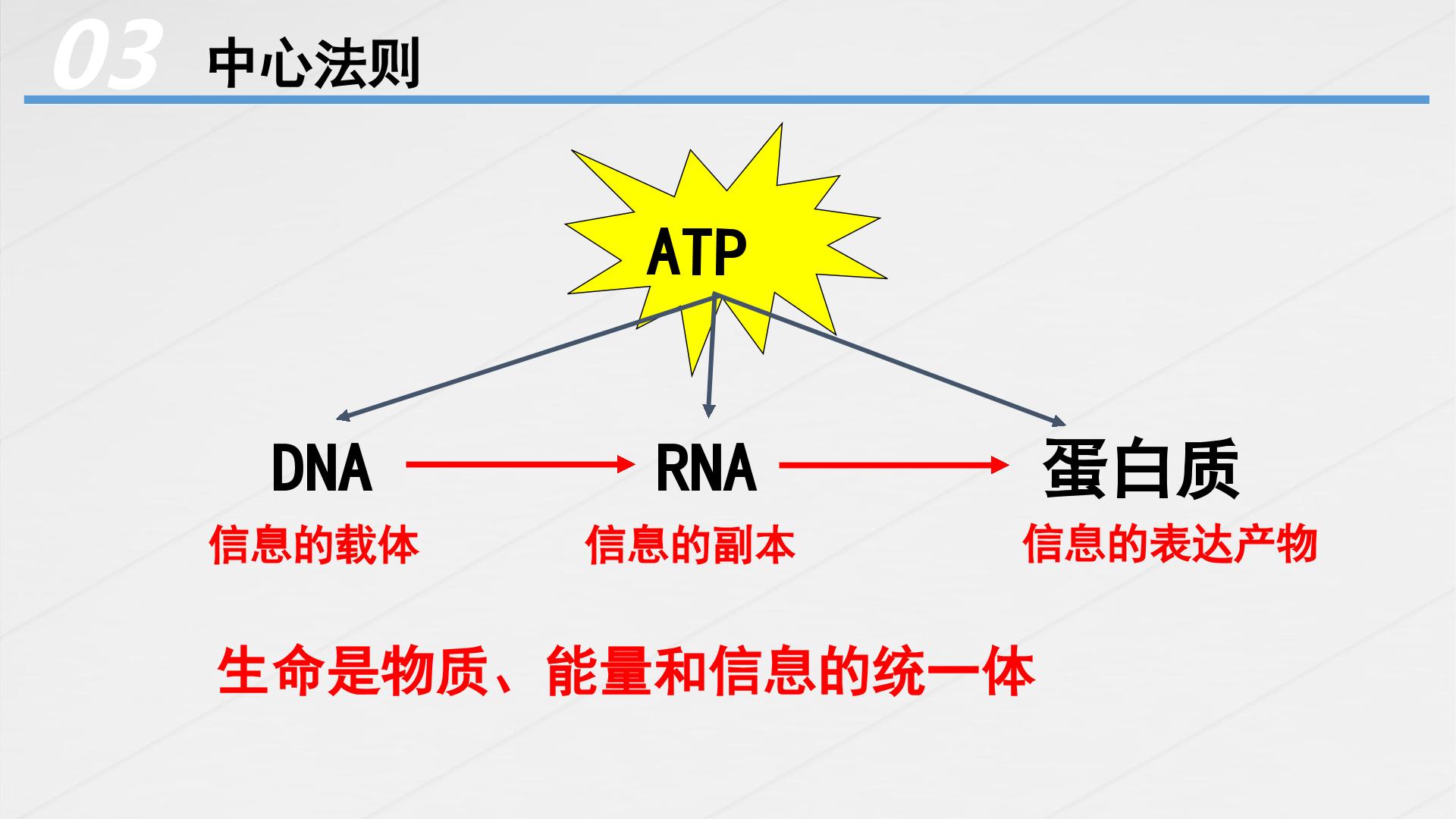 03 中心法则

ATP

DNA RNA 蛋白质

信息的载体 信息的副本 信息的表达产物

生命是物质、能量和信息的统一体